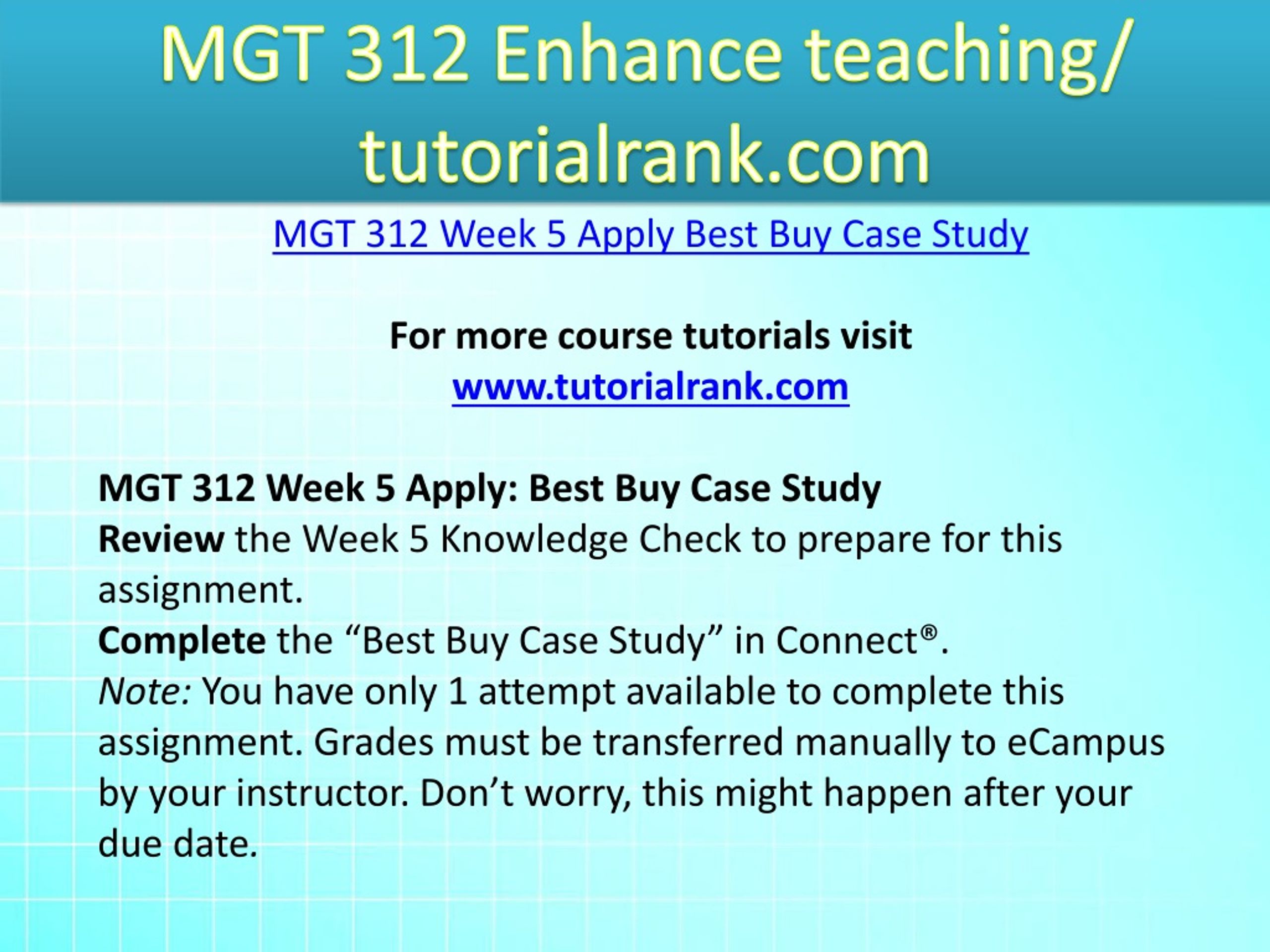 MGT 312 Enhance teaching/ tutorialrank.com

MGT 312 Week 5 Apply Best Buy Case Study

For more course tutorials visit
www.tutorialrank.com

MGT 312 Week 5 Apply: Best Buy Case Study
Review the Week 5 Knowledge Check to prepare for this assignment.
Complete the “Best Buy Case Study” in Connect®.
Note: You have only 1 attempt available to complete this assignment. Grades must be transferred manually to eCampus by your instructor. Don’t worry, this might happen after your due date.